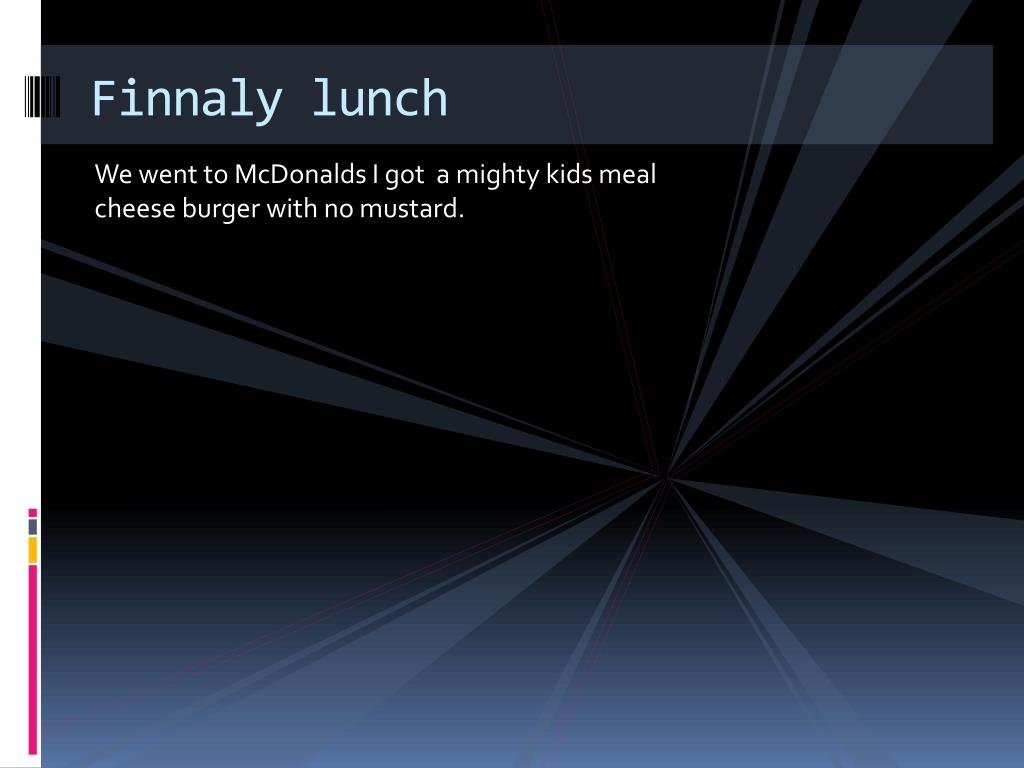 Finnaly lunch

We went to McDonalds I got  a mighty kids meal cheese burger with no mustard.